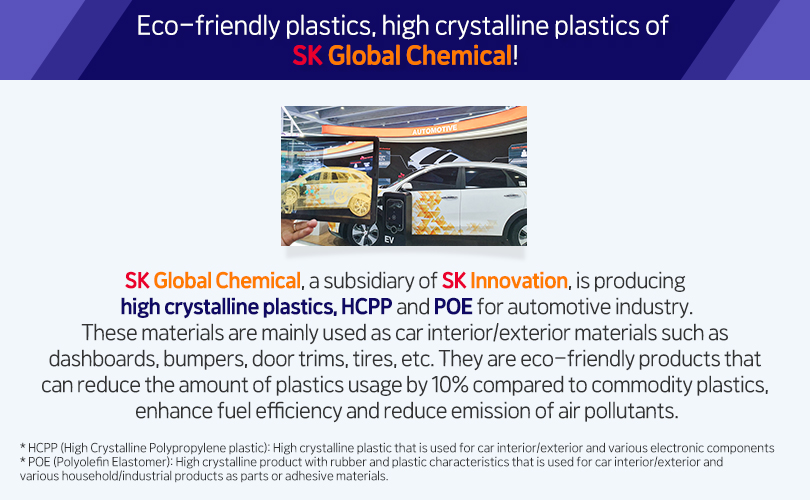 Eco-friendly plastics, high crystalline plastics of SK Global Chemical!

AUTOMOTIVE

EV

SK Global Chemical, a subsidiary of SK Innovation, is producing high crystalline plastics, HCPP and POE for automotive industry. These materials are mainly used as car interior/exterior materials such as dashboards, bumpers, door trims, tires, etc. They are eco-friendly products that can reduce the amount of plastics usage by 10% compared to commodity plastics, enhance fuel efficiency and reduce emission of air pollutants.

* HCPP (High Crystalline Polypropylene plastic): High crystalline plastic that is used for car interior/exterior and various electronic components
* POE (Polyolefin Elastomer): High crystalline product with rubber and plastic characteristics that is used for car interior/exterior and various household/industrial products as parts or adhesive materials.